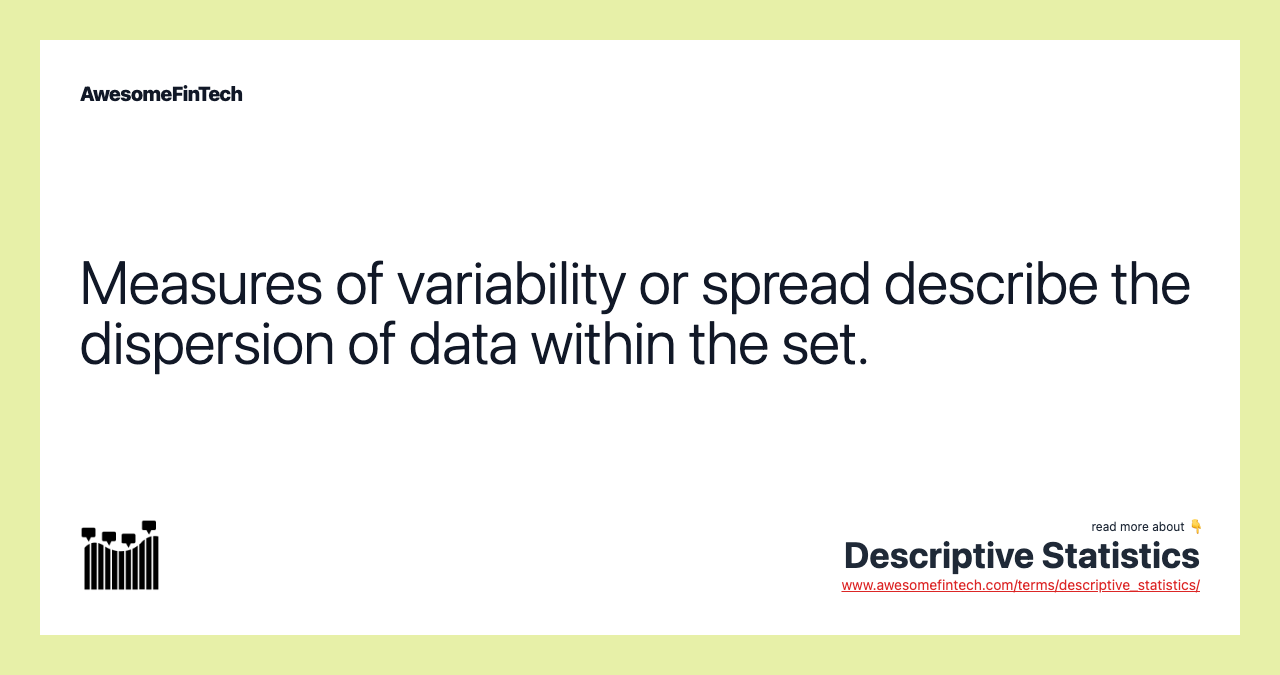 AwesomeFinTech

Measures of variability or spread describe the dispersion of data within the set.

read more about 👇
Descriptive Statistics
www.awesomefintech.com/terms/descriptive_statistics/